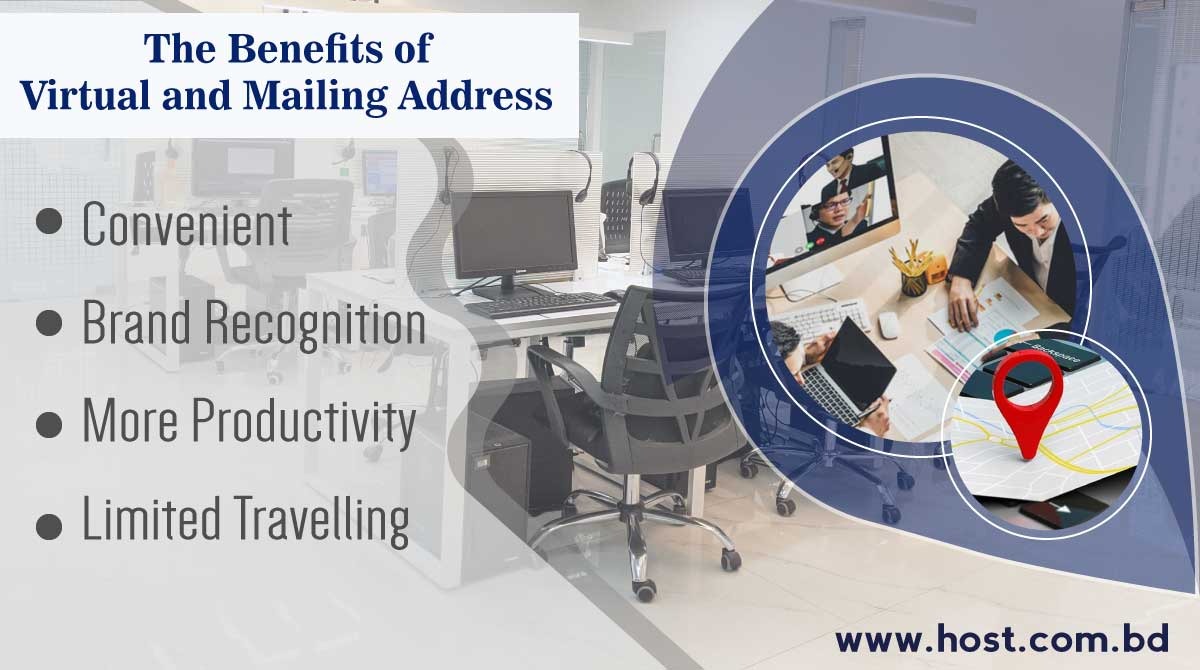 The Benefits of
Virtual and Mailing Address

• Convenient
• Brand Recognition
• More Productivity
• Limited Travelling

www.host.com.bd